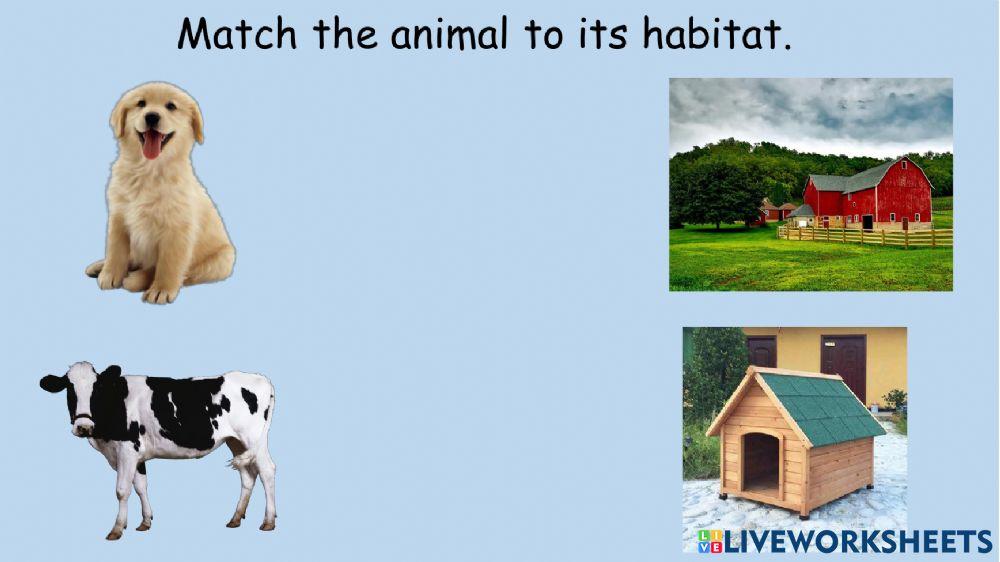 Match the animal to its habitat.

LIVEWORKSHEETS